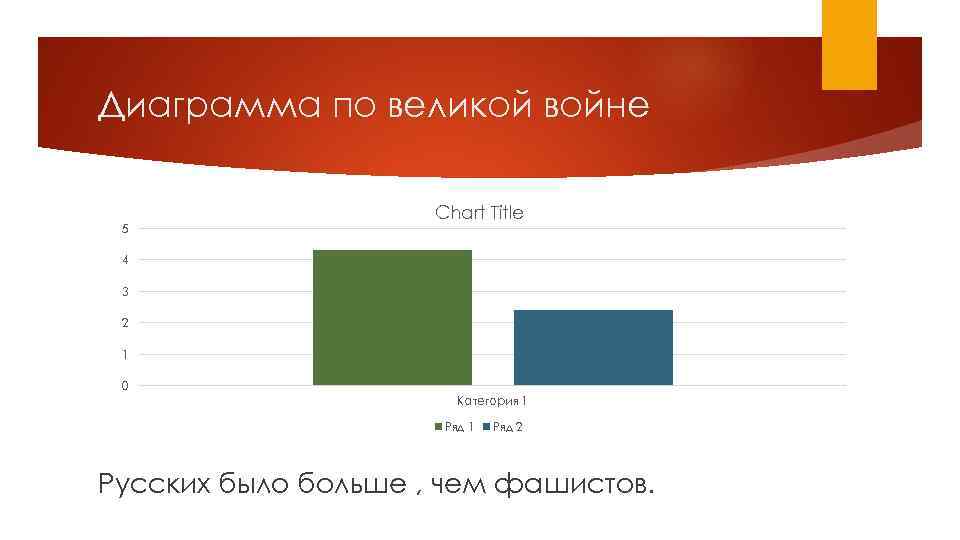 Диаграмма по великой войне

Chart Title

5
4
3
2
1
0

Категория 1

Ряд 1 Ряд 2

Русских было больше , чем фашистов.